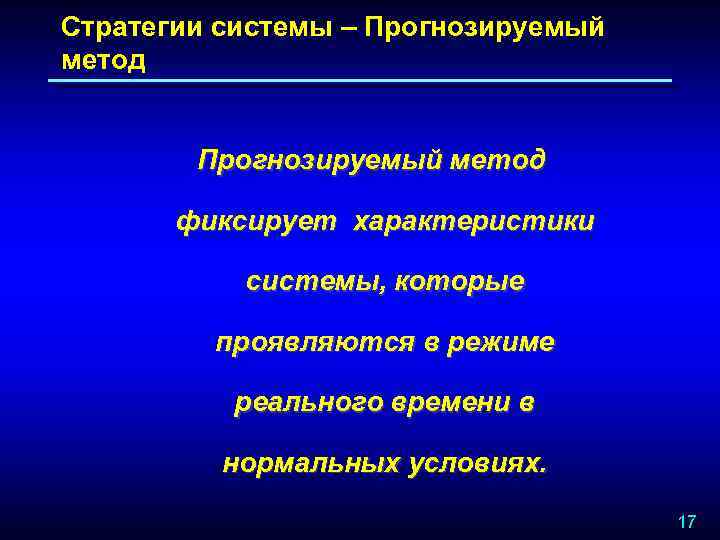 Стратегии системы – Прогнозируемый метод

Прогнозируемый метод фиксирует характеристики системы, которые проявляются в режиме реального времени в нормальных условиях.

17